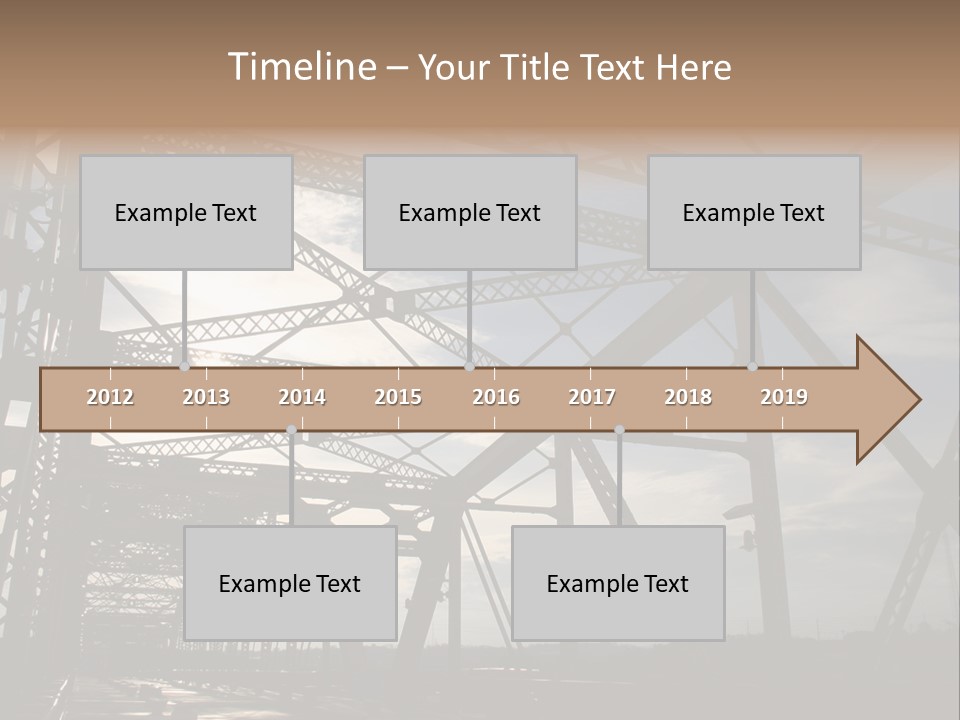 Timeline – Your Title Text Here

Example Text

Example Text

Example Text

2012 2013 2014 2015 2016 2017 2018 2019

Example Text

Example Text